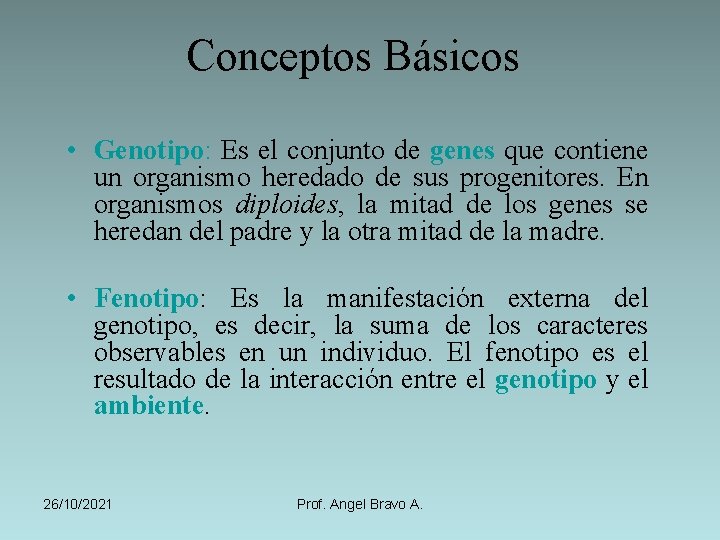 Conceptos Básicos

• Genotipo: Es el conjunto de genes que contiene un organismo heredado de sus progenitores. En organismos diploides, la mitad de los genes se heredan del padre y la otra mitad de la madre.

• Fenotipo: Es la manifestación externa del genotipo, es decir, la suma de los caracteres observables en un individuo. El fenotipo es el resultado de la interacción entre el genotipo y el ambiente.

26/10/2021

Prof. Angel Bravo A.